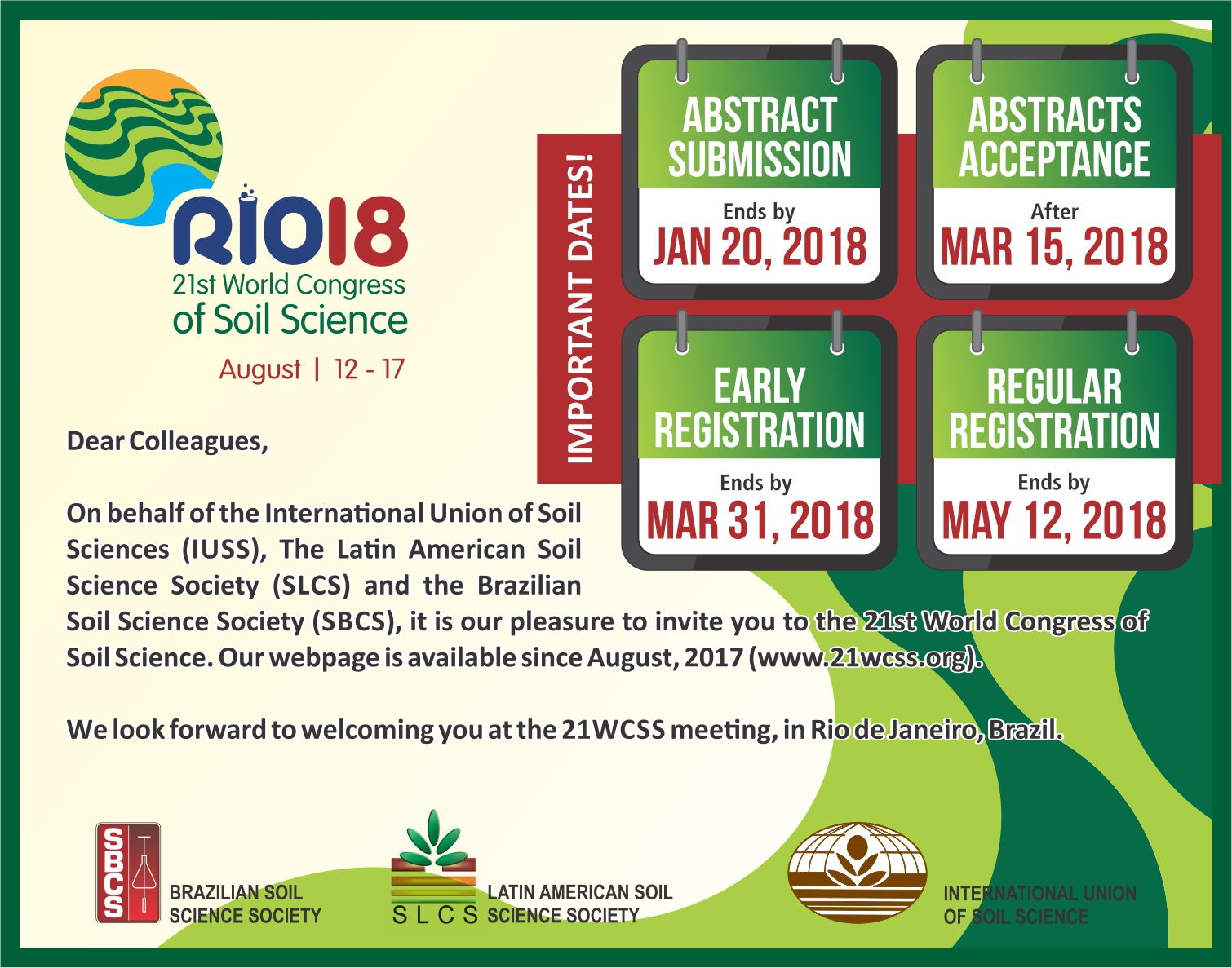 RIO18
21st World Congress of Soil Science
August | 12 - 17

IMPORTANT DATES!

ABSTRACT SUBMISSION
Ends by
JAN 20, 2018

ABSTRACTS ACCEPTANCE
After
MAR 15, 2018

EARLY REGISTRATION
Ends by
MAR 31, 2018

REGULAR REGISTRATION
Ends by
MAY 12, 2018

Dear Colleagues,

On behalf of the International Union of Soil Sciences (IUSS), The Latin American Soil Science Society (SLCS) and the Brazilian Soil Science Society (SBCS), it is our pleasure to invite you to the 21st World Congress of Soil Science. Our webpage is available since August, 2017 (www.21wcss.org).

We look forward to welcoming you at the 21WCSS meeting, in Rio de Janeiro, Brazil.

SBCS
BRAZILIAN SOIL SCIENCE SOCIETY

SLCS
LATIN AMERICAN SOIL SCIENCE SOCIETY

INTERNATIONAL UNION OF SOIL SCIENCE